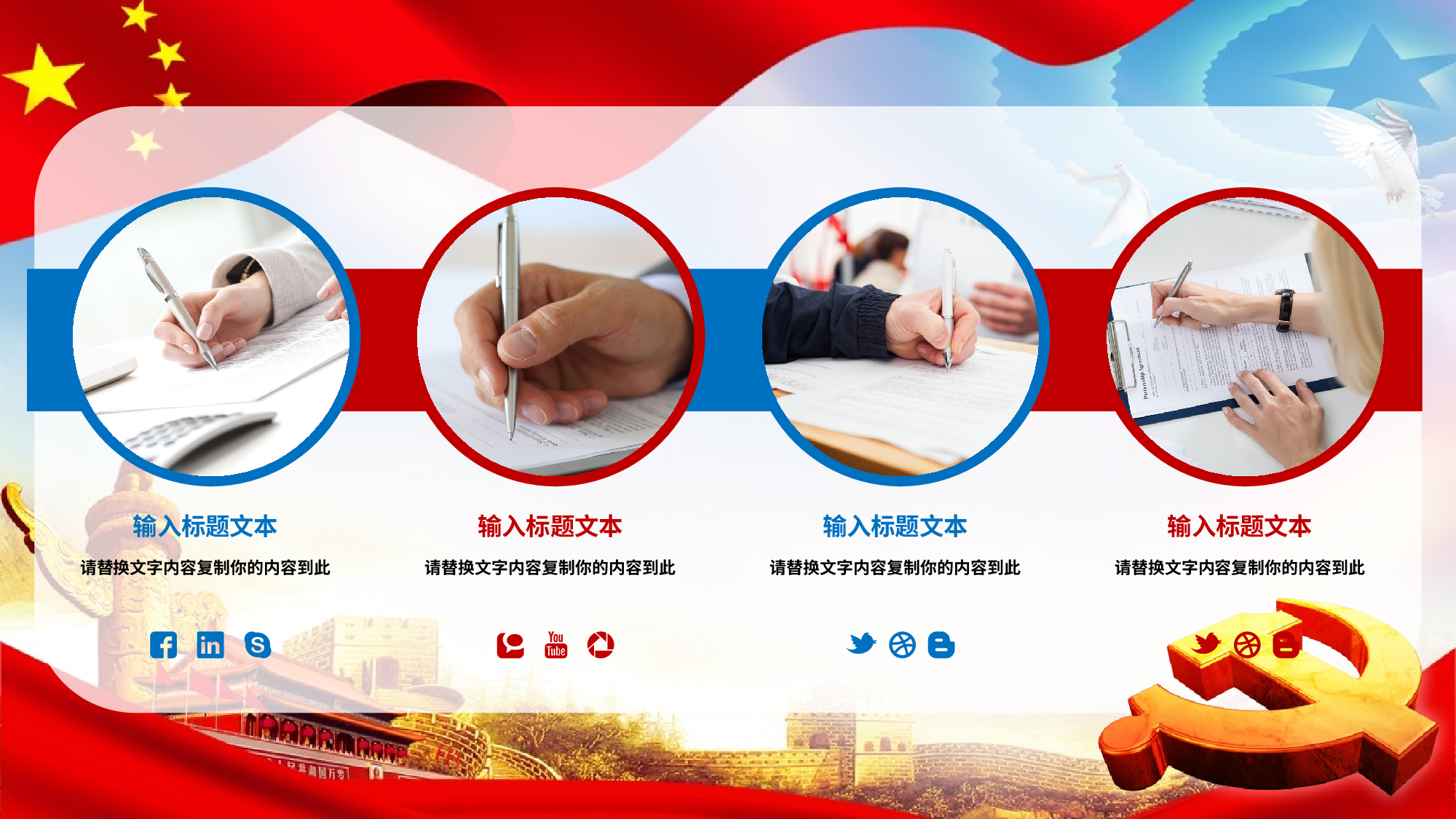 输入标题文本

请替换文字内容复制你的内容到此

输入标题文本

请替换文字内容复制你的内容到此

输入标题文本

请替换文字内容复制你的内容到此

输入标题文本

请替换文字内容复制你的内容到此

You Tube